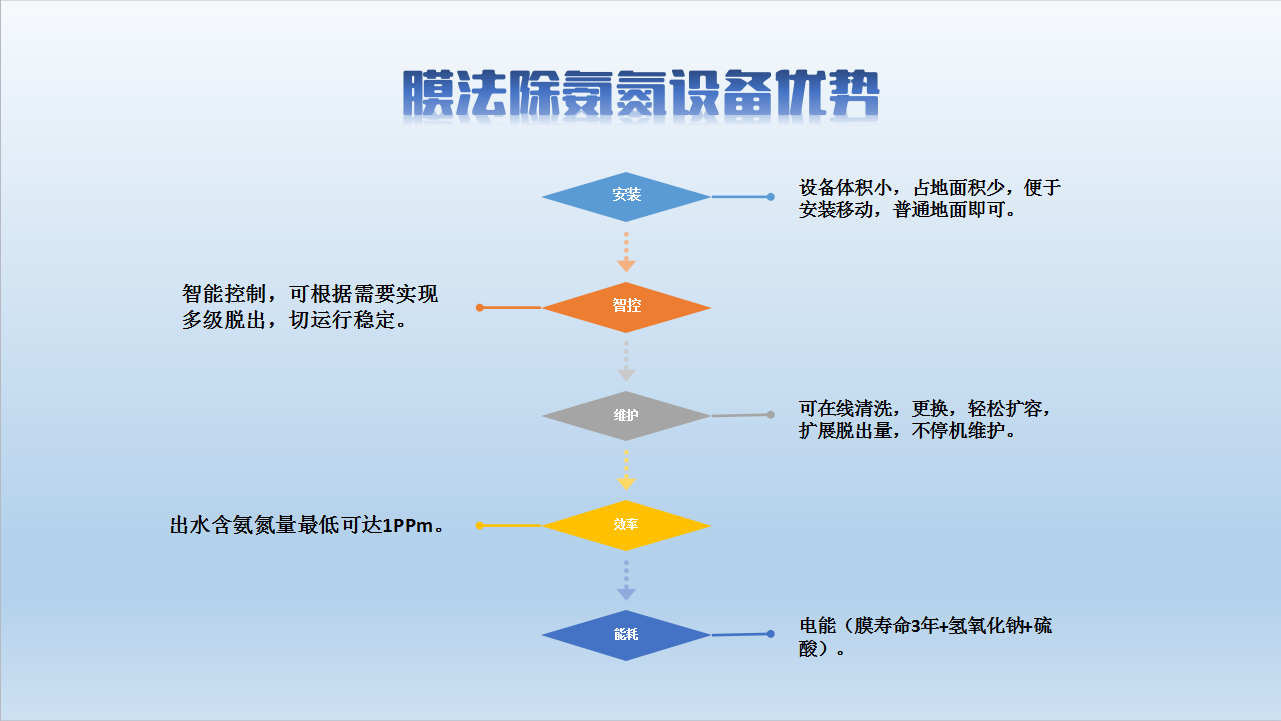 膜法除氨氮设备优势

安装

设备体积小，占地面积少，便于安装移动，普通地面即可。

智能控制，可根据需要实现多级脱出，切运行稳定。

智控

维护

可在线清洗，更换，轻松扩容，扩展脱出量，不停机维护。

出水含氨氮量最低可达1PPm。

效率

能耗

电能（膜寿命3年+氢氧化钠+硫酸）。